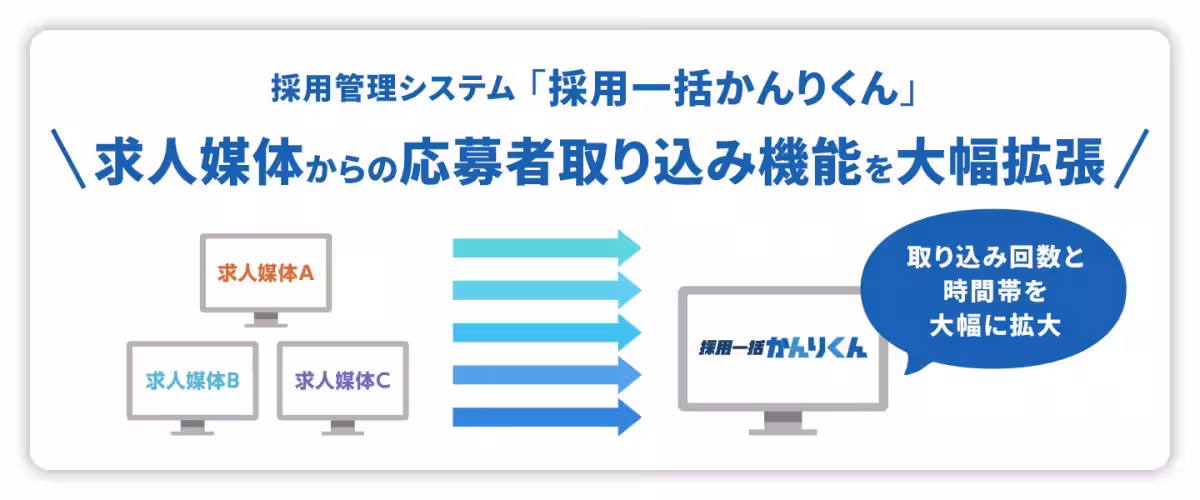 採用管理システム「採用一括かんりくん」

＼求人媒体からの応募者取り込み機能を大幅拡張／

求人媒体A

求人媒体B

求人媒体C

採用一括かんりくん

取り込み回数と時間帯を大幅に拡大